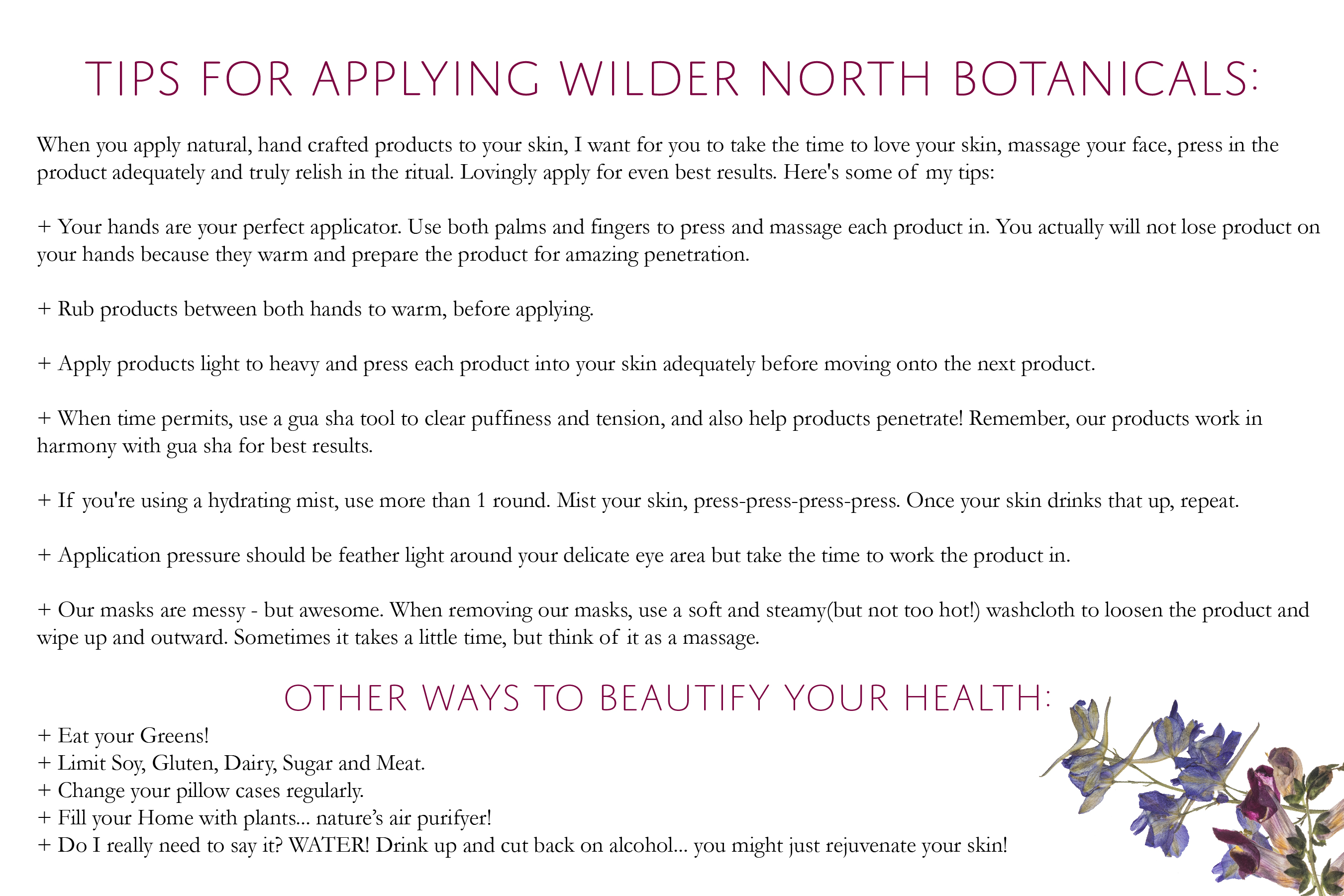 TIPS FOR APPLYING WILDER NORTH BOTANICALS:

When you apply natural, hand crafted products to your skin, I want for you to take the time to love your skin, massage your face, press in the product adequately and truly relish in the ritual. Lovingly apply for even best results. Here's some of my tips:

+ Your hands are your perfect applicator. Use both palms and fingers to press and massage each product in. You actually will not lose product on your hands because they warm and prepare the product for amazing penetration.

+ Rub products between both hands to warm, before applying.

+ Apply products light to heavy and press each product into your skin adequately before moving onto the next product.

+ When time permits, use a gua sha tool to clear puffiness and tension, and also help products penetrate! Remember, our products work in harmony with gua sha for best results.

+ If you're using a hydrating mist, use more than 1 round. Mist your skin, press-press-press-press. Once your skin drinks that up, repeat.

+ Application pressure should be feather light around your delicate eye area but take the time to work the product in.

+ Our masks are messy - but awesome. When removing our masks, use a soft and steamy(but not too hot!) washcloth to loosen the product and wipe up and outward. Sometimes it takes a little time, but think of it as a massage.

OTHER WAYS TO BEAUTIFY YOUR HEALTH:

+ Eat your Greens!
+ Limit Soy, Gluten, Dairy, Sugar and Meat.
+ Change your pillow cases regularly.
+ Fill your Home with plants... nature's air purifyer!
+ Do I really need to say it? WATER! Drink up and cut back on alcohol... you might just rejuvenate your skin!